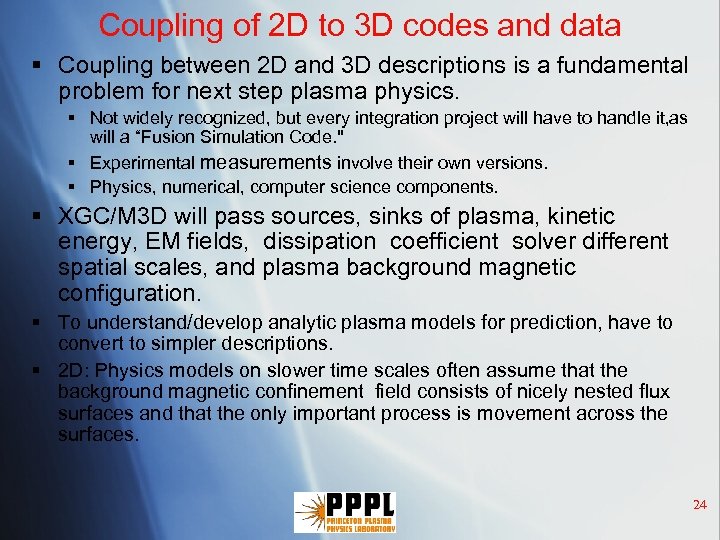 Coupling of 2D to 3D codes and data

▪ Coupling between 2D and 3D descriptions is a fundamental problem for next step plasma physics.

▪ Not widely recognized, but every integration project will have to handle it,as will a "Fusion Simulation Code."

▪ Experimental measurements involve their own versions.

▪ Physics, numerical, computer science components.

▪ XGC/M3D will pass sources, sinks of plasma, kinetic energy, EM fields, dissipation coefficient solver different spatial scales, and plasma background magnetic configuration.

▪ To understand/develop analytic plasma models for prediction, have to convert to simpler descriptions.

▪ 2D: Physics models on slower time scales often assume that the background magnetic confinement field consists of nicely nested flux surfaces and that the only important process is movement across the surfaces.

PPPL
PRINCETON PLASMA PHYSICS LABORATORY

24